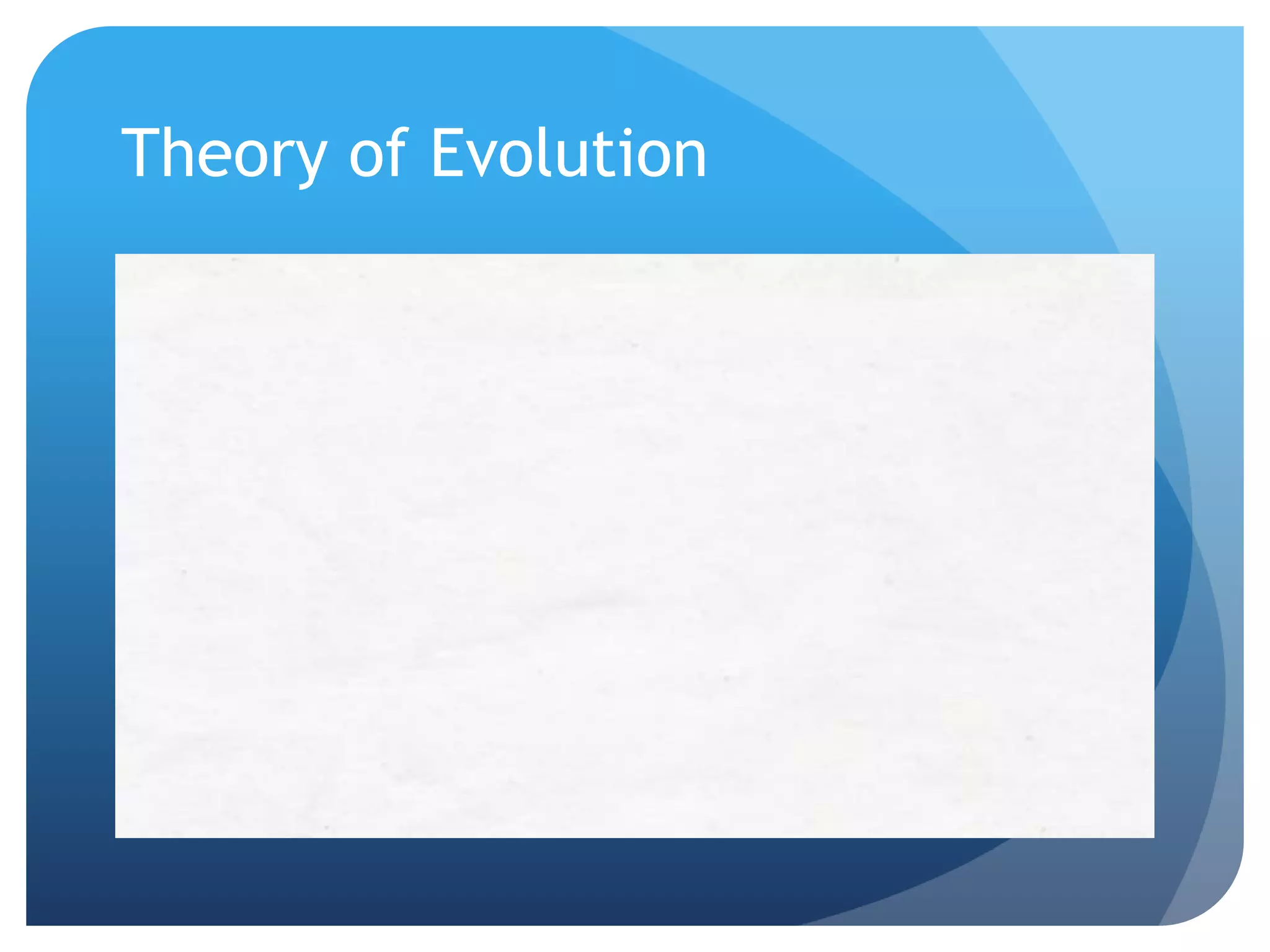 Theory of Evolution